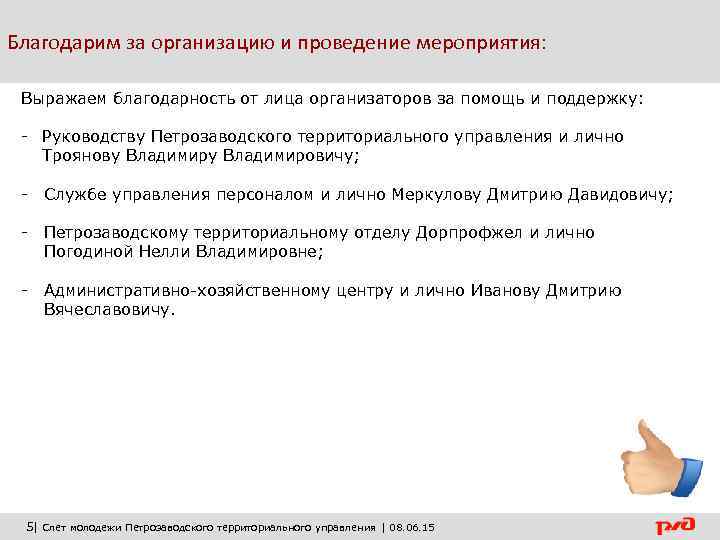 Благодарим за организацию и проведение мероприятия:

Выражаем благодарность от лица организаторов за помощь и поддержку:

- Руководству Петрозаводского территориального управления и лично Троянову Владимиру Владимировичу;

- Службе управления персоналом и лично Меркулову Дмитрию Давидовичу;

- Петрозаводскому территориальному отделу Дорпрофжел и лично Погодиной Нелли Владимировне;

- Административно-хозяйственному центру и лично Иванову Дмитрию Вячеславовичу.

5| Слет молодежи Петрозаводского территориального управления | 08.06.15

РЖД